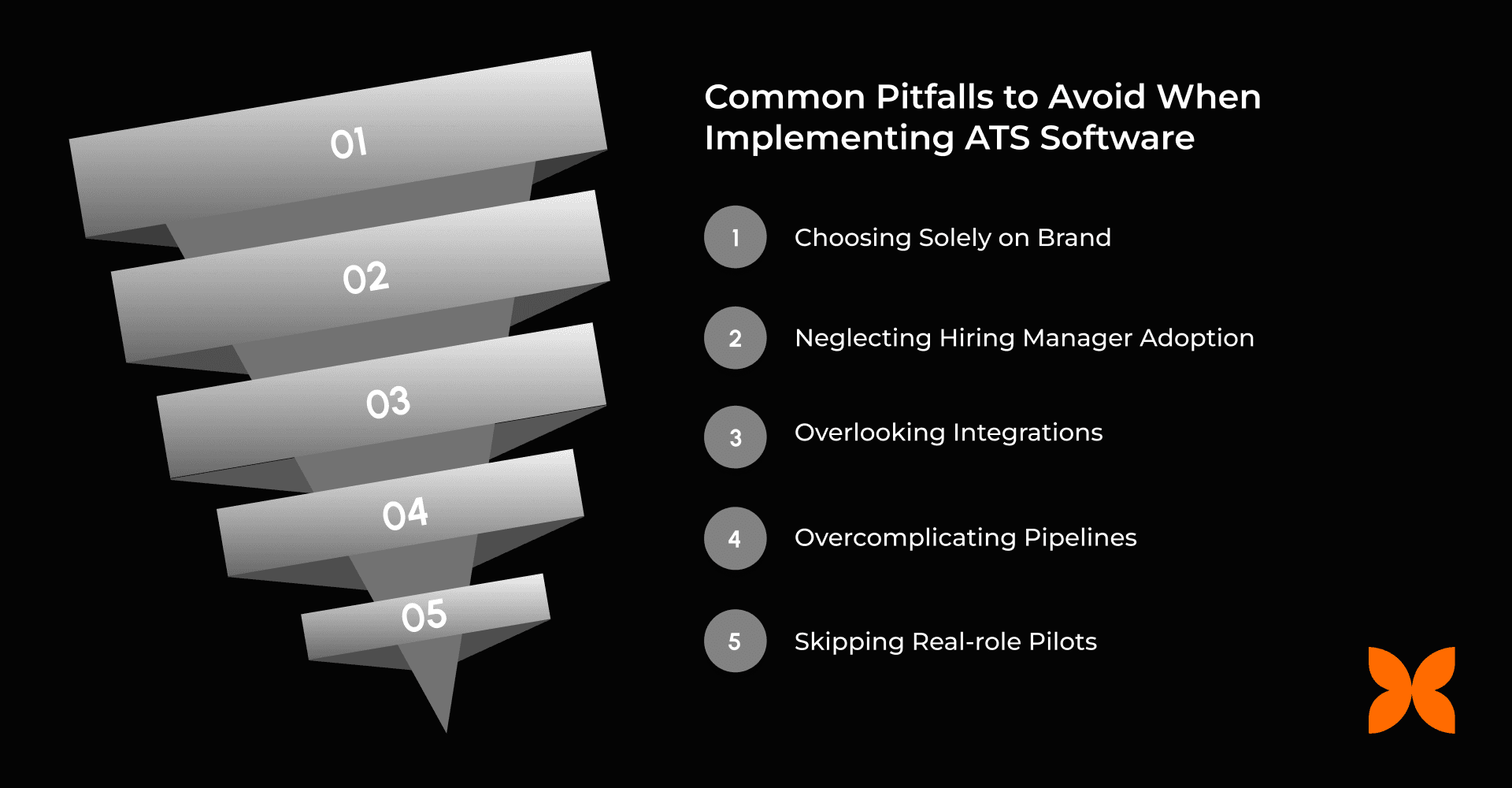 01
02
03
04
05

Common Pitfalls to Avoid When Implementing ATS Software

1 Choosing Solely on Brand

2 Neglecting Hiring Manager Adoption

3 Overlooking Integrations

4 Overcomplicating Pipelines

5 Skipping Real-role Pilots